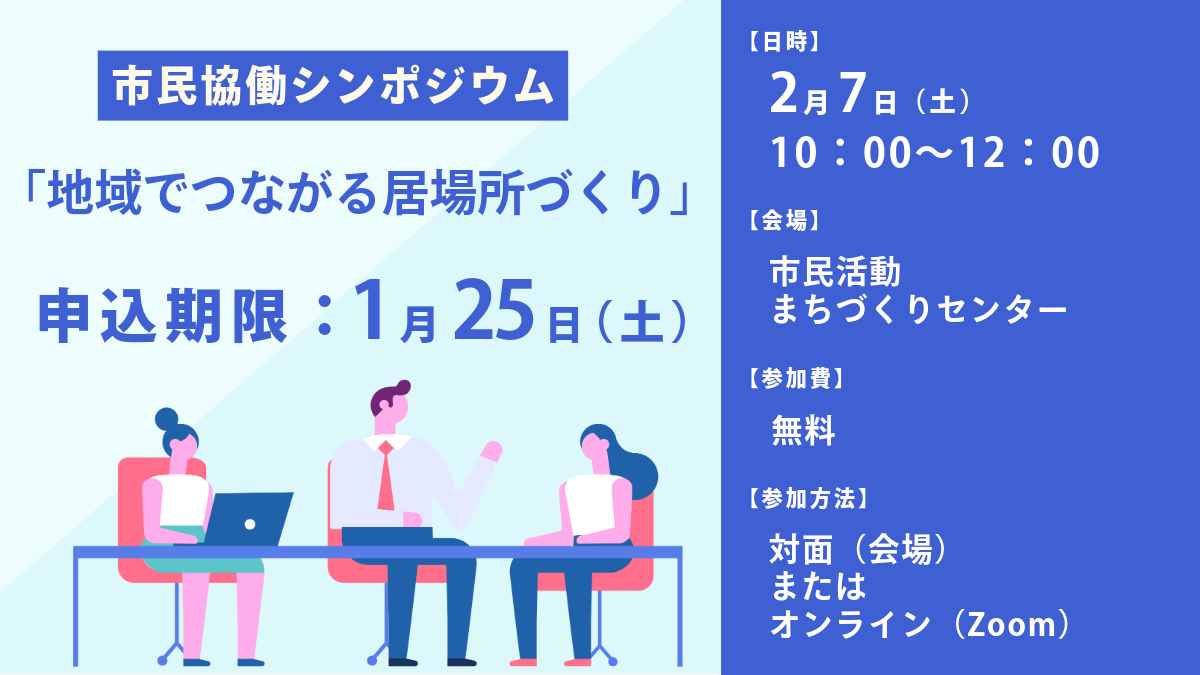 市民協働シンポジウム

「地域でつながる居場所づくり」

申込期限：1月25日（土）

【日時】
2月7日（土）
10：00〜12：00

【会場】
市民活動
まちづくりセンター

【参加費】
無料

【参加方法】
対面（会場）
または
オンライン（Zoom）